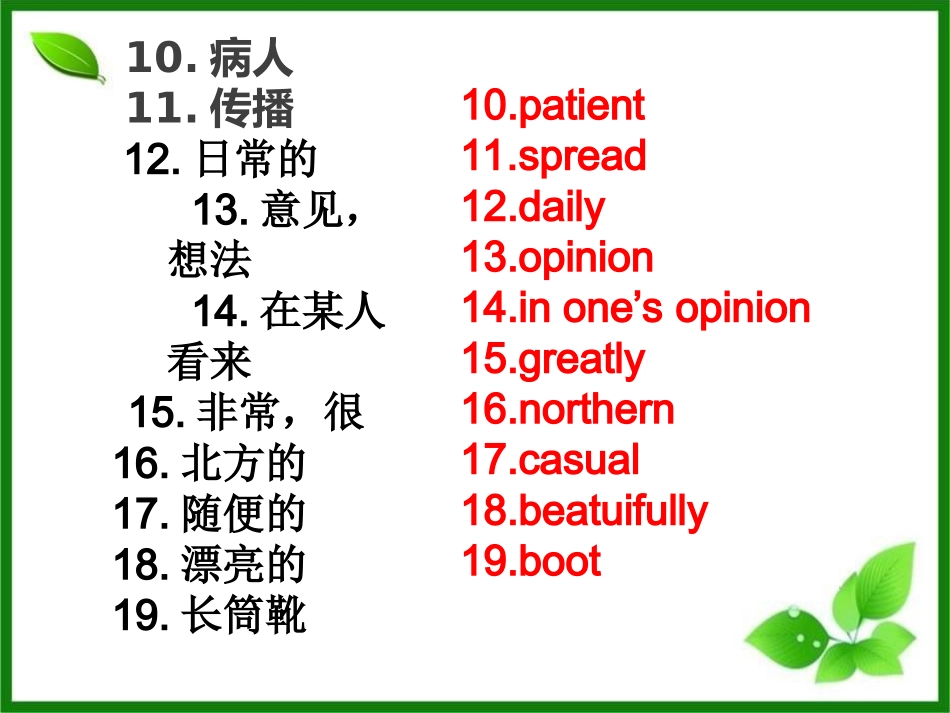 10.病人
11.传播
12.日常的
13.意见，想法
14.在某人看来
15.非常，很
16.北方的
17.随便的
18.漂亮的
19.长筒靴

10.patient
11.spread
12.daily
13.opinion
14.in one's opinion
15.greatly
16.northern
17.casual
18.beatuifully
19.boot